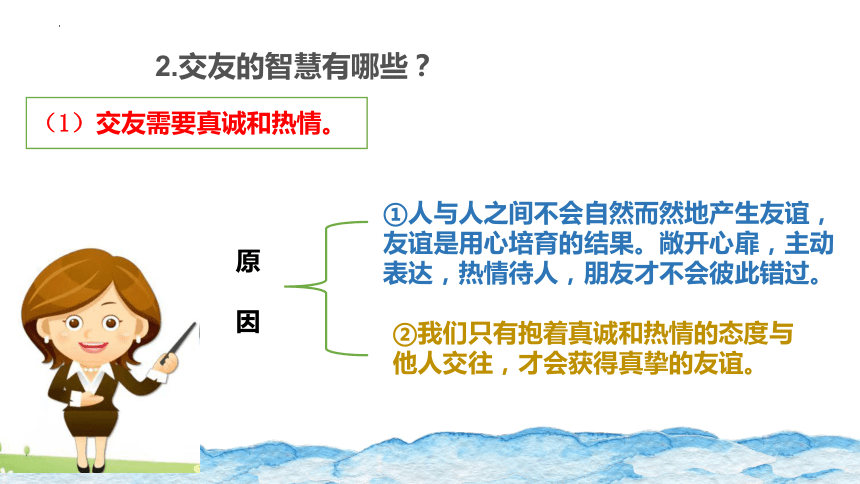 2.交友的智慧有哪些？

（1）交友需要真诚和热情。

原因

①人与人之间不会自然而然地产生友谊，友谊是用心培育的结果。敞开心扉，主动表达，热情待人，朋友才不会彼此错过。

②我们只有抱着真诚和热情的态度与他人交往，才会获得真挚的友谊。